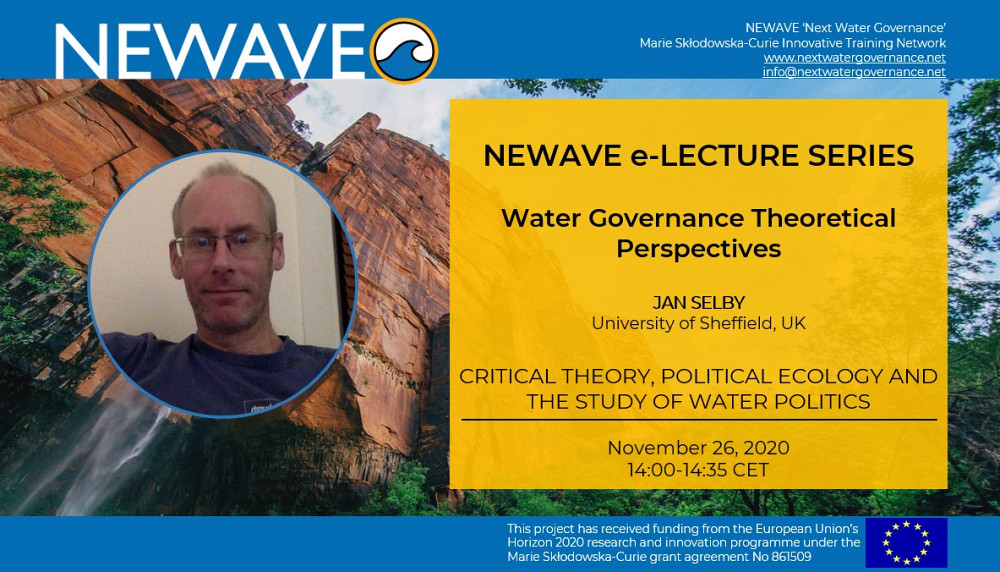 NEWAVE

NEWAVE 'Next Water Governance'
Marie Skłodowska-Curie Innovative Training Network
www.nextwatergovernance.net
info@nextwatergovernance.net

NEWAVE e-LECTURE SERIES

Water Governance Theoretical Perspectives

JAN SELBY
University of Sheffield, UK

CRITICAL THEORY, POLITICAL ECOLOGY AND THE STUDY OF WATER POLITICS

November 26, 2020
14:00-14:35 CET

This project has received funding from the European Union's Horizon 2020 research and innovation programme under the Marie Skłodowska-Curie grant agreement No 861509